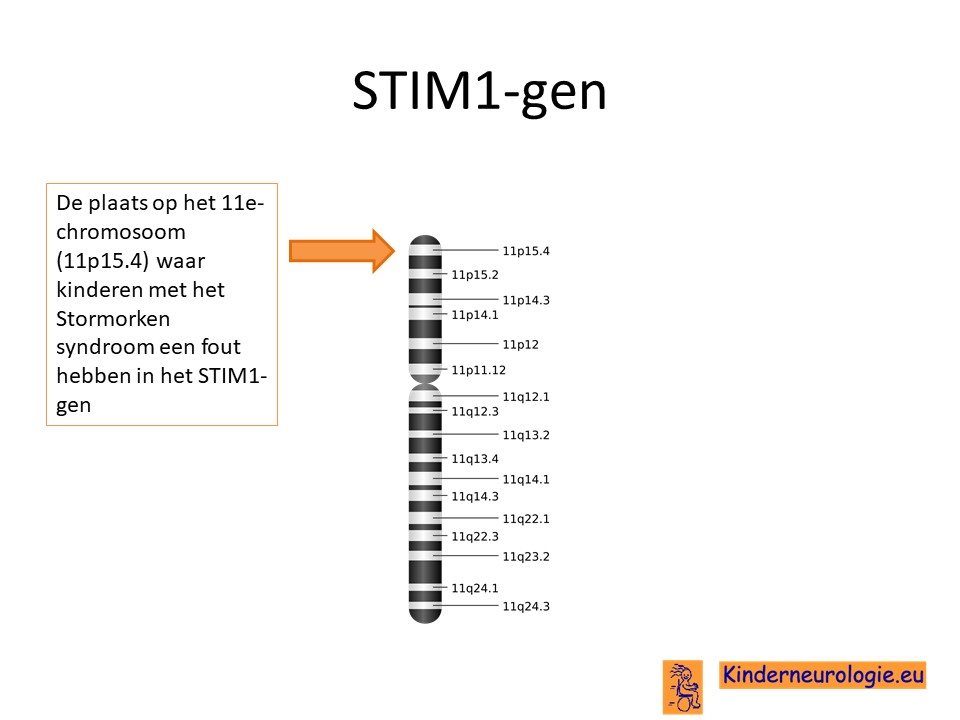 STIM1-gen

De plaats op het 11e-chromosoom (11p15.4) waar kinderen met het Stormorken syndroom een fout hebben in het STIM1-gen

11p15.4
11p15.2
11p14.3
11p14.1
11p12
11p11.12
11q12.1
11q12.3
11q13.2
11q13.4
11q14.1
11q14.3
11q22.1
11q22.3
11q23.2
11q24.1
11q24.3

Kinderneurologie.eu